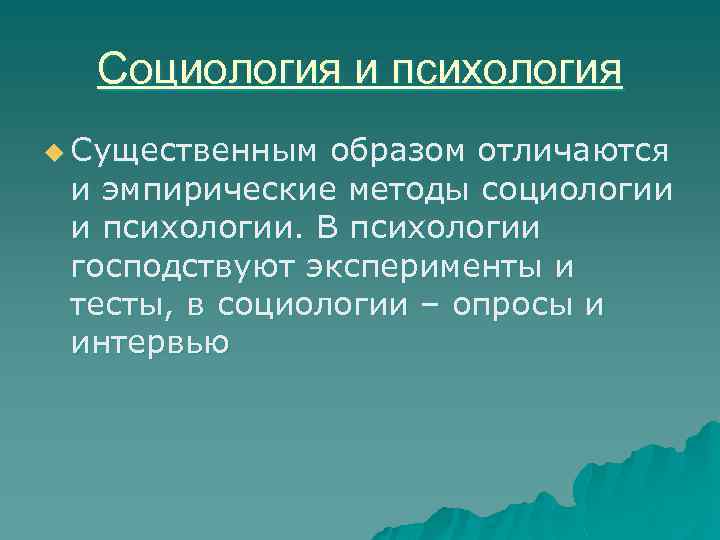 Социология и психология

Существенным образом отличаются и эмпирические методы социологии и психологии. В психологии господствуют эксперименты и тесты, в социологии – опросы и интервью